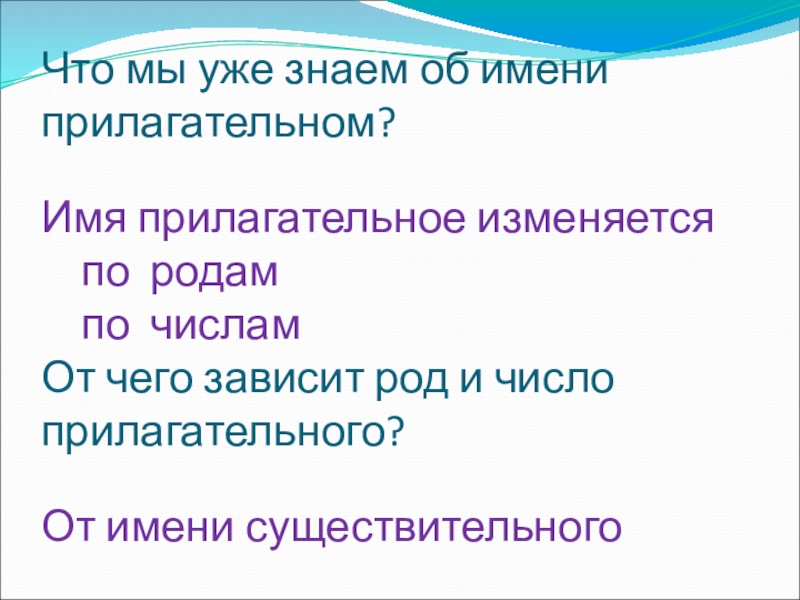 Что мы уже знаем об имени прилагательном?

Имя прилагательное изменяется
по родам
по числам
От чего зависит род и число прилагательного?

От имени существительного